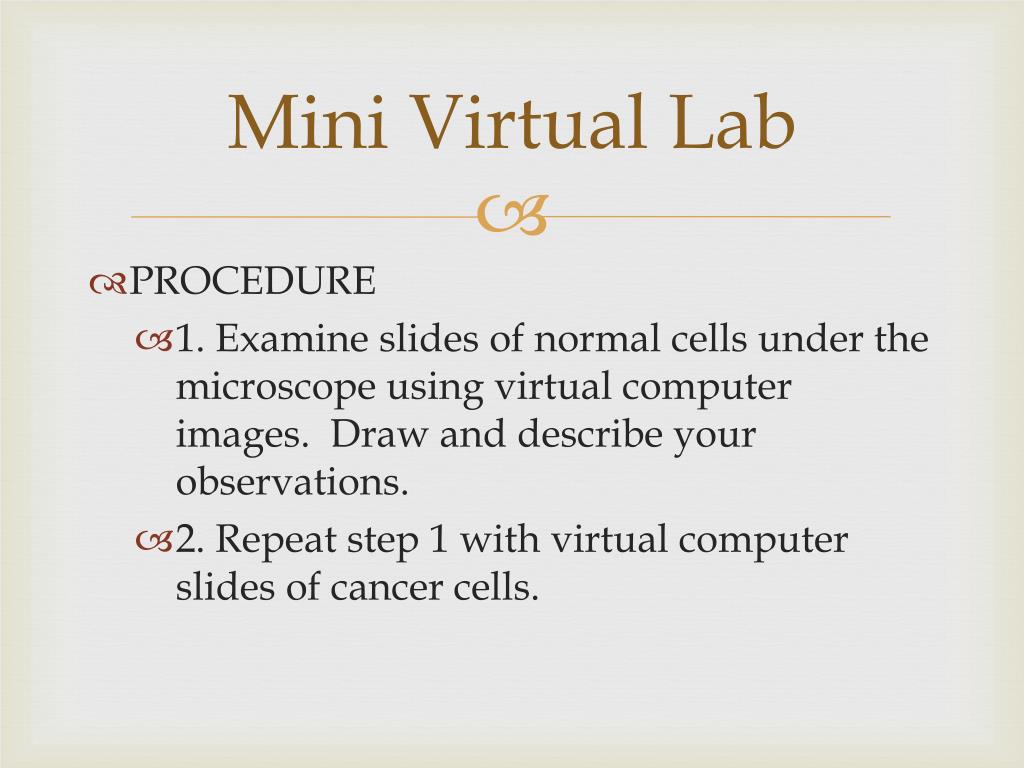 Mini Virtual Lab

PROCEDURE

1. Examine slides of normal cells under the microscope using virtual computer images.  Draw and describe your observations.

2. Repeat step 1 with virtual computer slides of cancer cells.